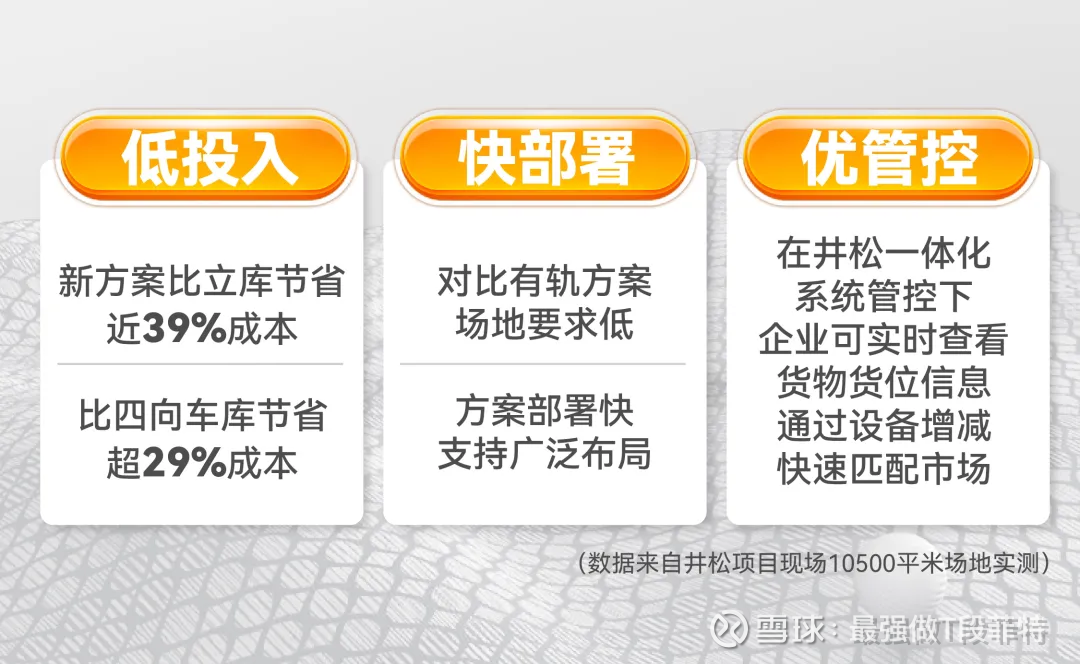 低投入

新方案比立库节省近39%成本

比四向车库节省超29%成本

快部署

对比有轨方案场地要求低

方案部署快支持广泛布局

优管控

在井松一体化系统管控下企业可实时查看货物货位信息通过设备增减快速匹配市场

（数据来自井松项目现场10500平米场地实测）

雪球：最强做T段菲特